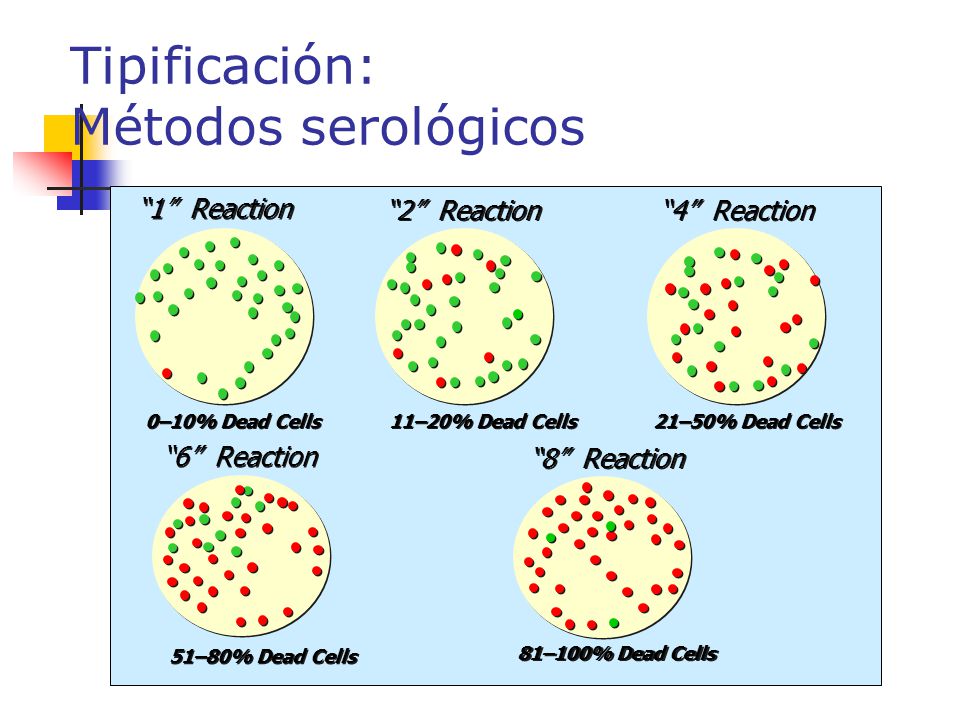 Tipificación:
Métodos serológicos

“1” Reaction

0–10% Dead Cells

“2” Reaction

11–20% Dead Cells

“4” Reaction

21–50% Dead Cells

“6” Reaction

51–80% Dead Cells

“8” Reaction

81–100% Dead Cells